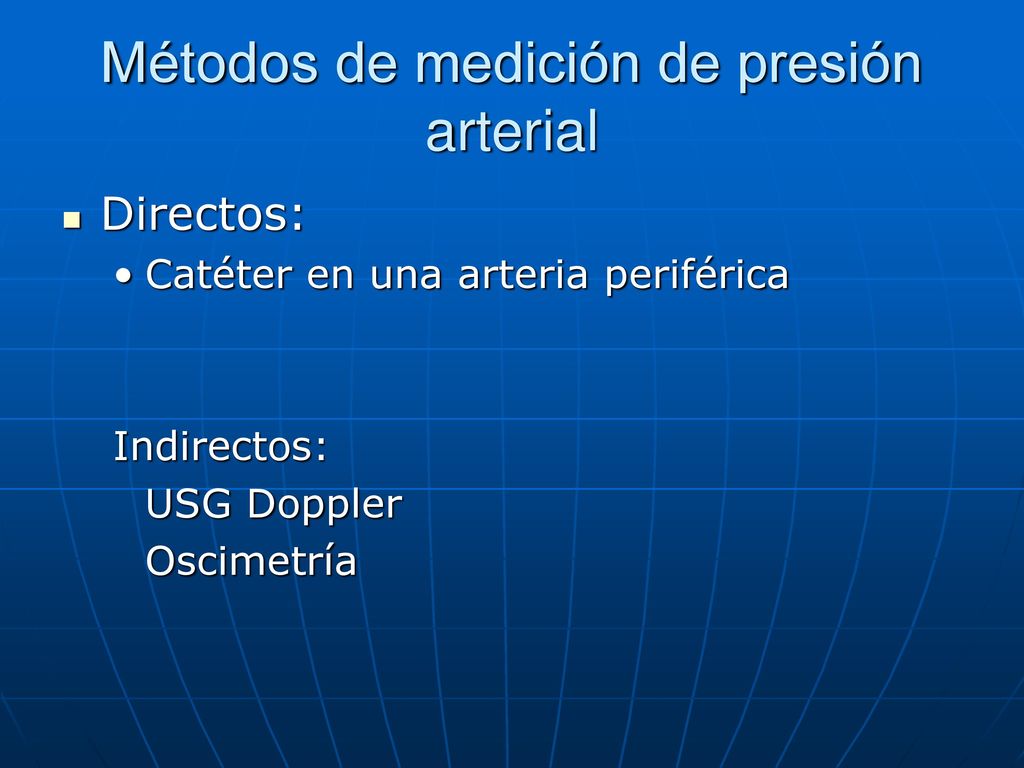 Métodos de medición de presión arterial

Directos:

• Catéter en una arteria periférica

Indirectos:

USG Doppler

Oscimetría